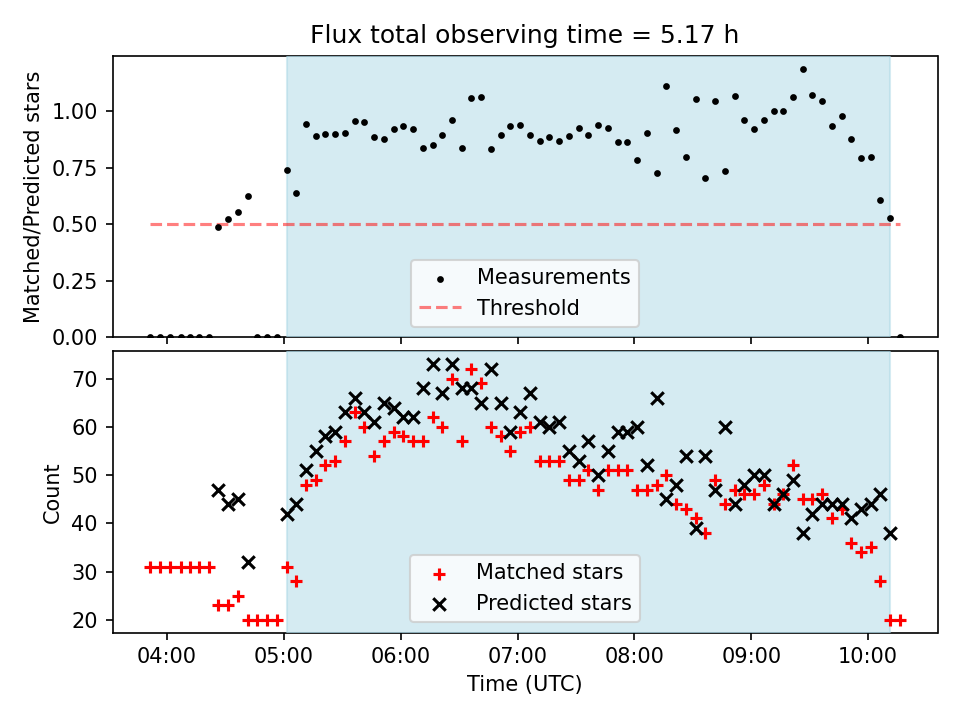 Flux total observing time = 5.17 h

Matched/Predicted stars

1.00
0.75
0.50
0.25
0.00

Measurements
Threshold

Count

70
60
50
40
30
20

Matched stars
Predicted stars

04:00
05:00
06:00
07:00
08:00
09:00
10:00

Time (UTC)